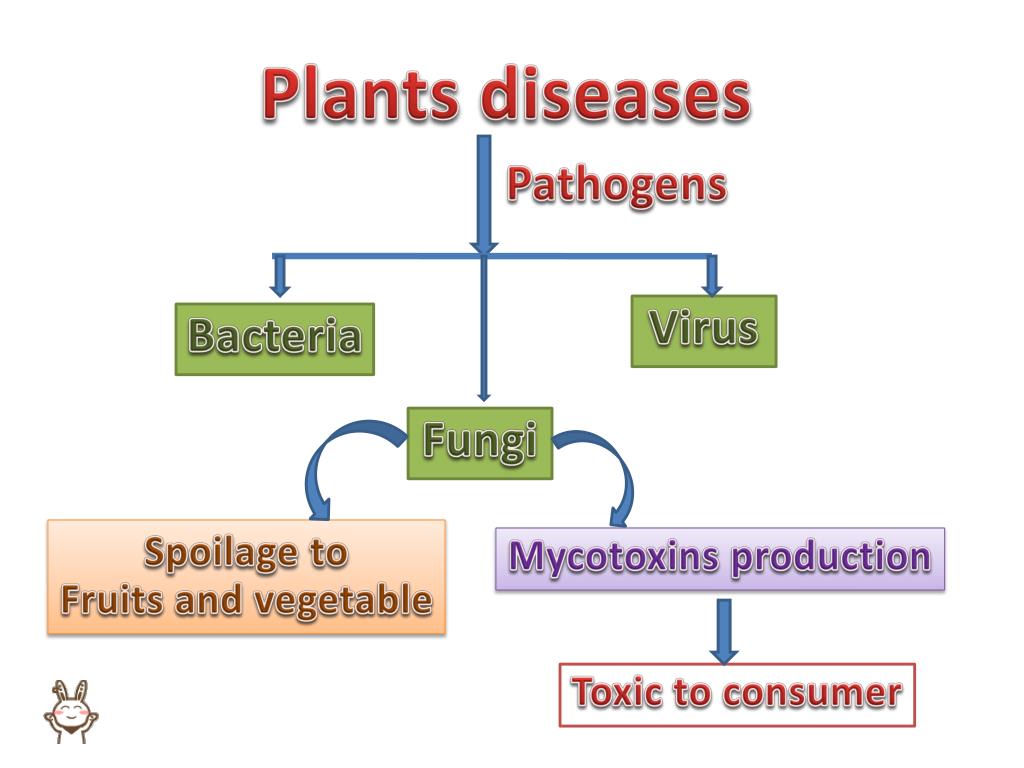 Plants diseases

Pathogens

Bacteria

Virus

Fungi

Spoilage to Fruits and vegetable

Mycotoxins production

Toxic to consumer